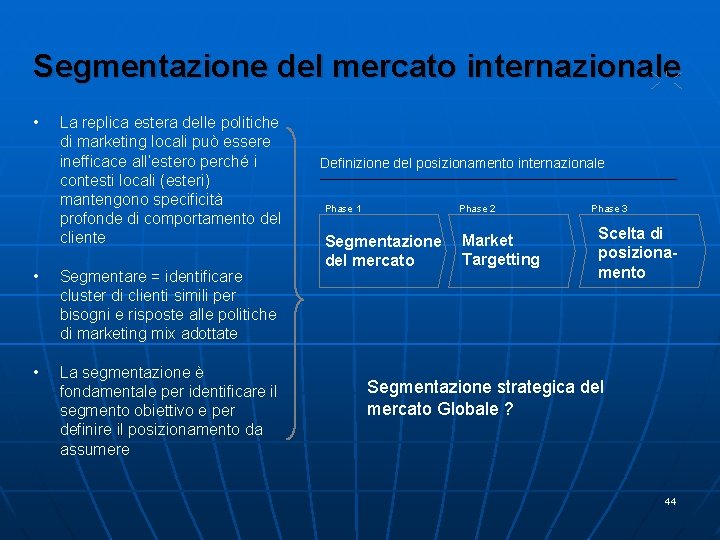 Segmentazione del mercato internazionale

• La replica estera delle politiche di marketing locali può essere inefficace all'estero perché i contesti locali (esteri) mantengono specificità profonde di comportamento del cliente

• Segmentare = identificare cluster di clienti simili per bisogni e risposte alle politiche di marketing mix adottate

• La segmentazione è fondamentale per identificare il segmento obiettivo e per definire il posizionamento da assumere

Definizione del posizionamento internazionale

Phase 1
Segmentazione del mercato

Phase 2
Market Targetting

Phase 3
Scelta di posizionamento

Segmentazione strategica del mercato Globale ?

44